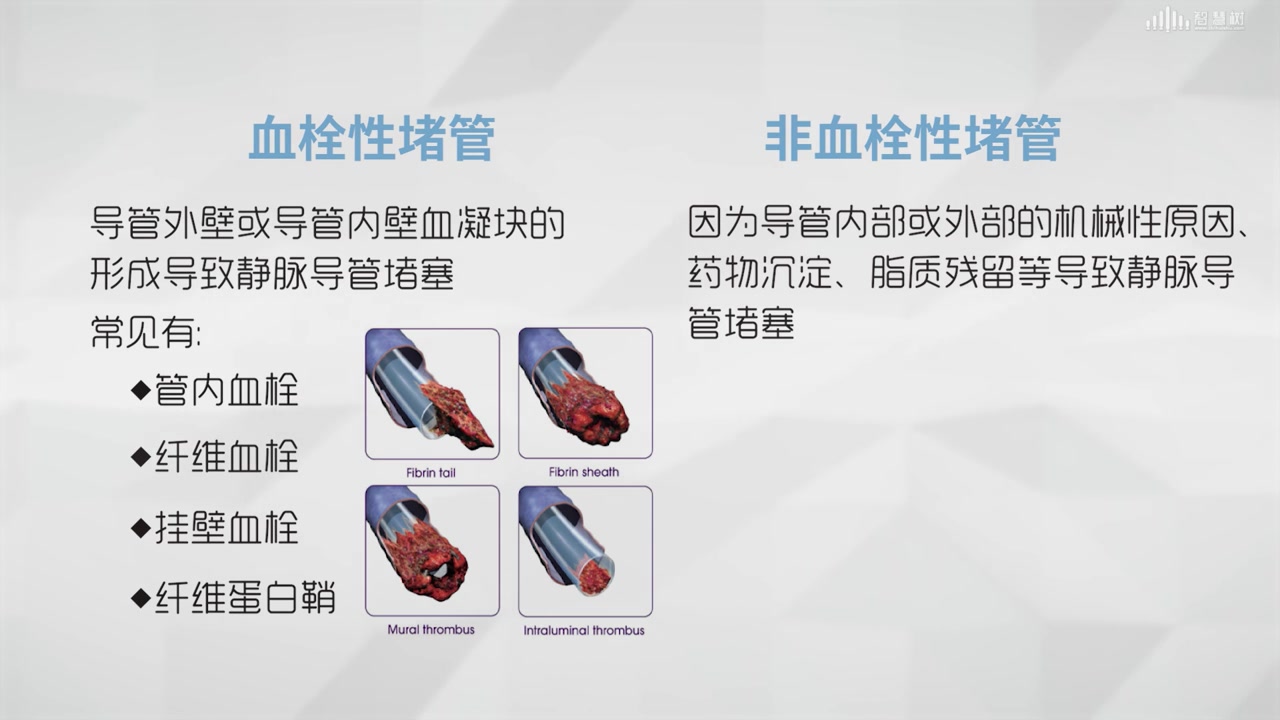 智慧树

血栓性堵管

导管外壁或导管内壁血凝块的形成导致静脉导管堵塞

常见有:

◆管内血栓

◆纤维血栓

◆挂壁血栓

◆纤维蛋白鞘

Fibrin tail

Fibrin sheath

Mural thrombus

Intraluminal thrombus

非血栓性堵管

因为导管内部或外部的机械性原因、药物沉淀、脂质残留等导致静脉导管堵塞